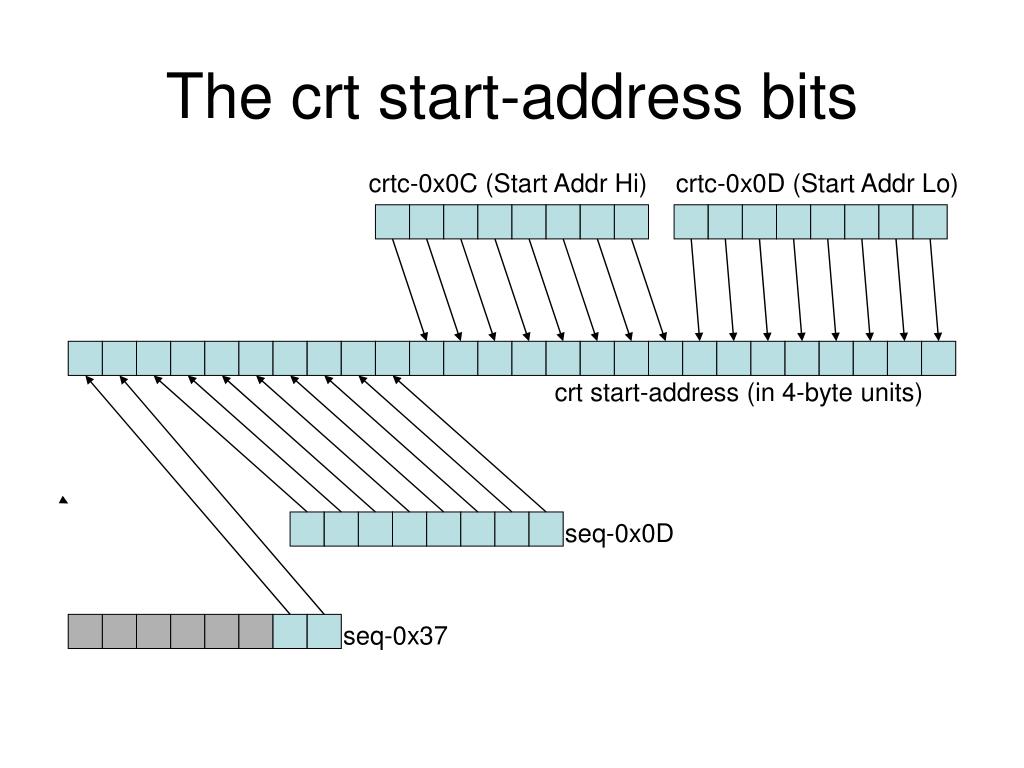 The crt start-address bits

crtc-0x0C (Start Addr Hi)

crtc-0x0D (Start Addr Lo)

crt start-address (in 4-byte units)

seq-0x0D

seq-0x37